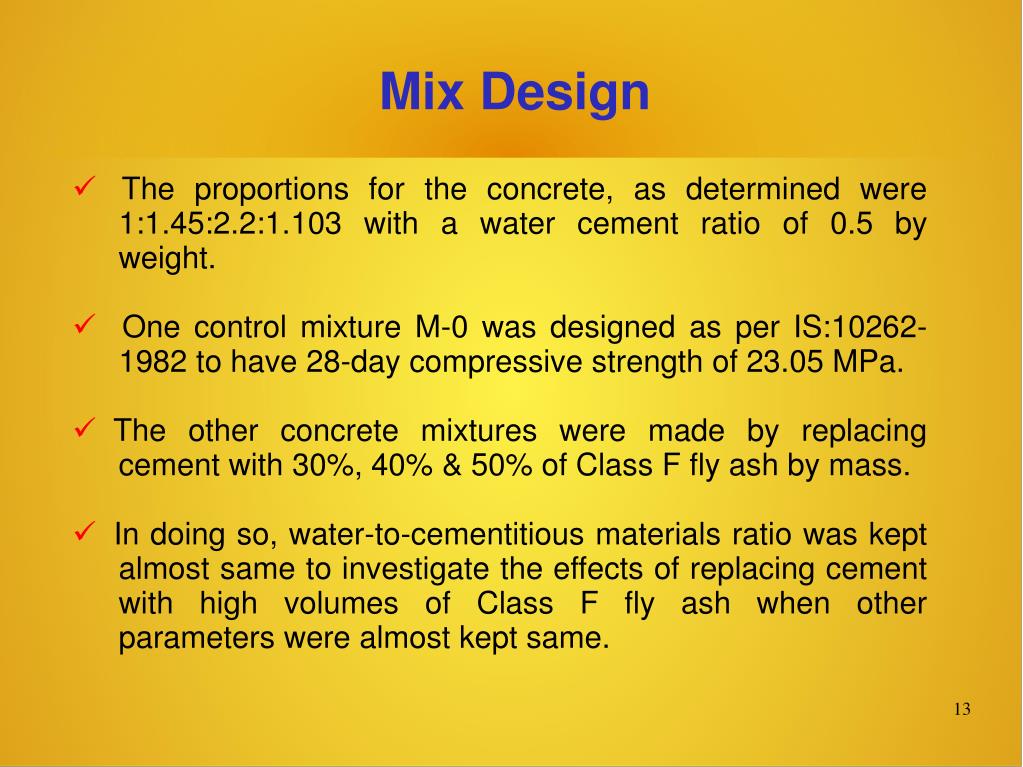 Mix Design

✓ The proportions for the concrete, as determined were 1:1.45:2.2:1.103 with a water cement ratio of 0.5 by weight.

✓ One control mixture M-0 was designed as per IS:10262-1982 to have 28-day compressive strength of 23.05 MPa.

✓ The other concrete mixtures were made by replacing cement with 30%, 40% & 50% of Class F fly ash by mass.

✓ In doing so, water-to-cementitious materials ratio was kept almost same to investigate the effects of replacing cement with high volumes of Class F fly ash when other parameters were almost kept same.

13